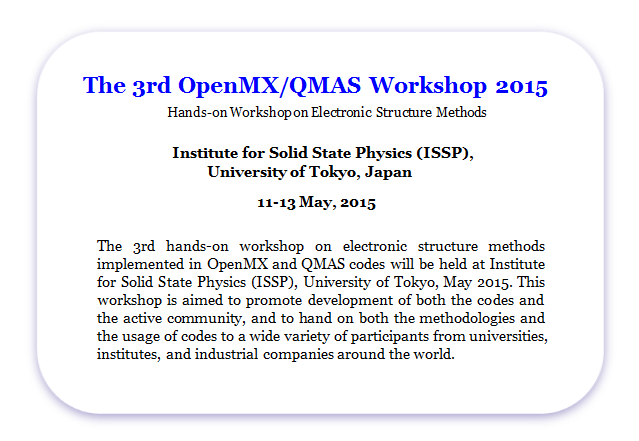 The 3rd OpenMX/QMAS Workshop 2015

Hands-on Workshop on Electronic Structure Methods

Institute for Solid State Physics (ISSP), University of Tokyo, Japan

11-13 May, 2015

The 3rd hands-on workshop on electronic structure methods implemented in OpenMX and QMAS codes will be held at Institute for Solid State Physics (ISSP), University of Tokyo, May 2015. This workshop is aimed to promote development of both the codes and the active community, and to hand on both the methodologies and the usage of codes to a wide variety of participants from universities, institutes, and industrial companies around the world.